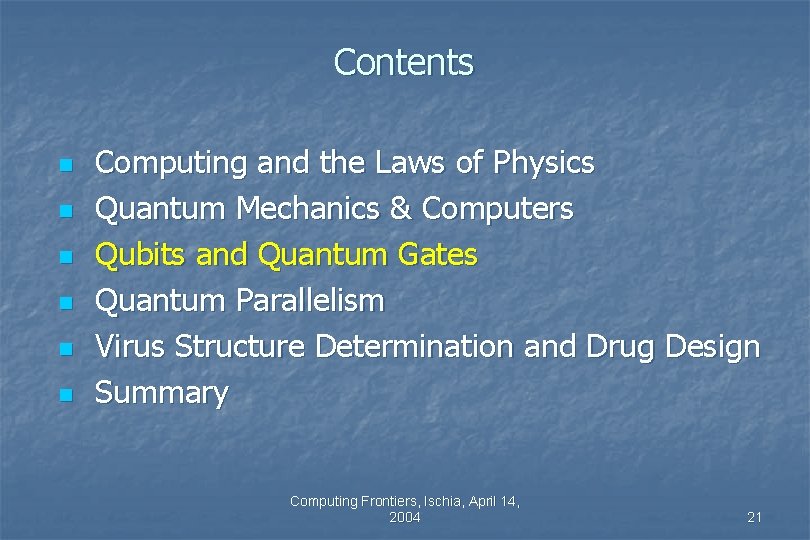 Contents

• Computing and the Laws of Physics
• Quantum Mechanics & Computers
• Qubits and Quantum Gates
• Quantum Parallelism
• Virus Structure Determination and Drug Design
• Summary

Computing Frontiers, Ischia, April 14, 2004

21